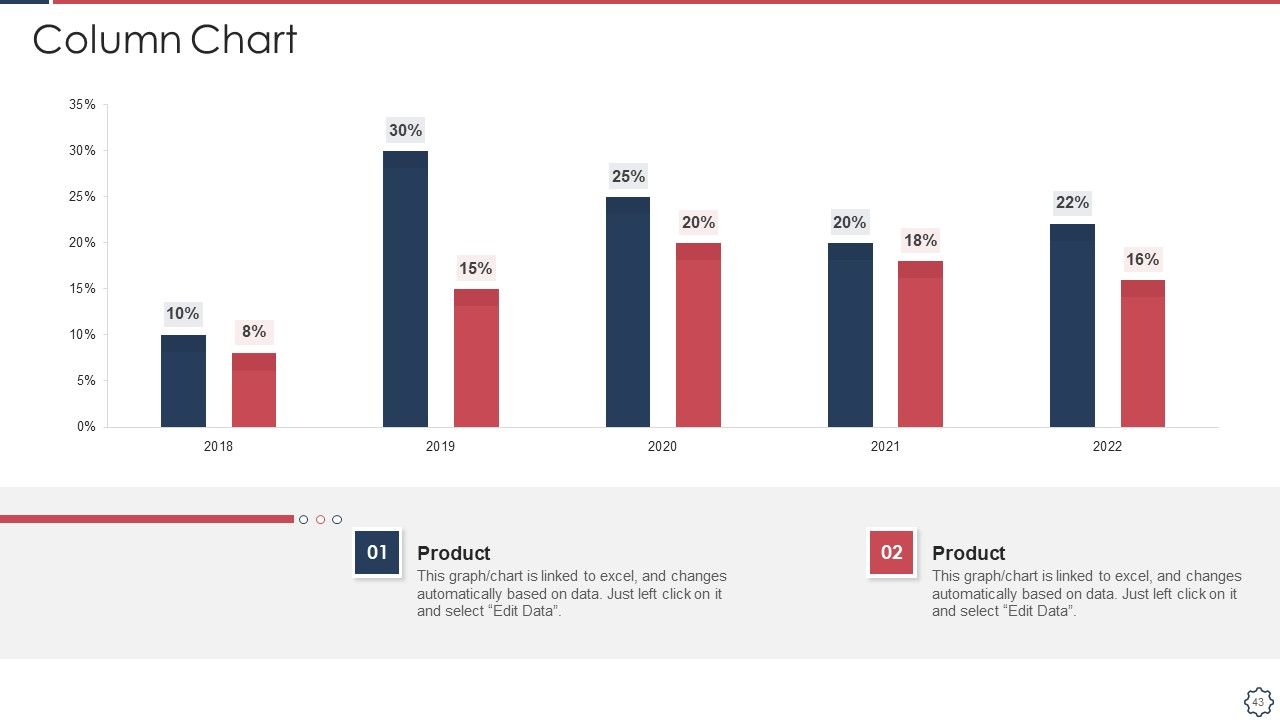 Column Chart

35%
30%
25%
20%
15%
10%
5%
0%

10%
8%
30%
15%
25%
20%
20%
18%
22%
16%

2018
2019
2020
2021
2022

01
Product
This graph/chart is linked to excel, and changes automatically based on data. Just left click on it and select "Edit Data".

02
Product
This graph/chart is linked to excel, and changes automatically based on data. Just left click on it and select "Edit Data".

43